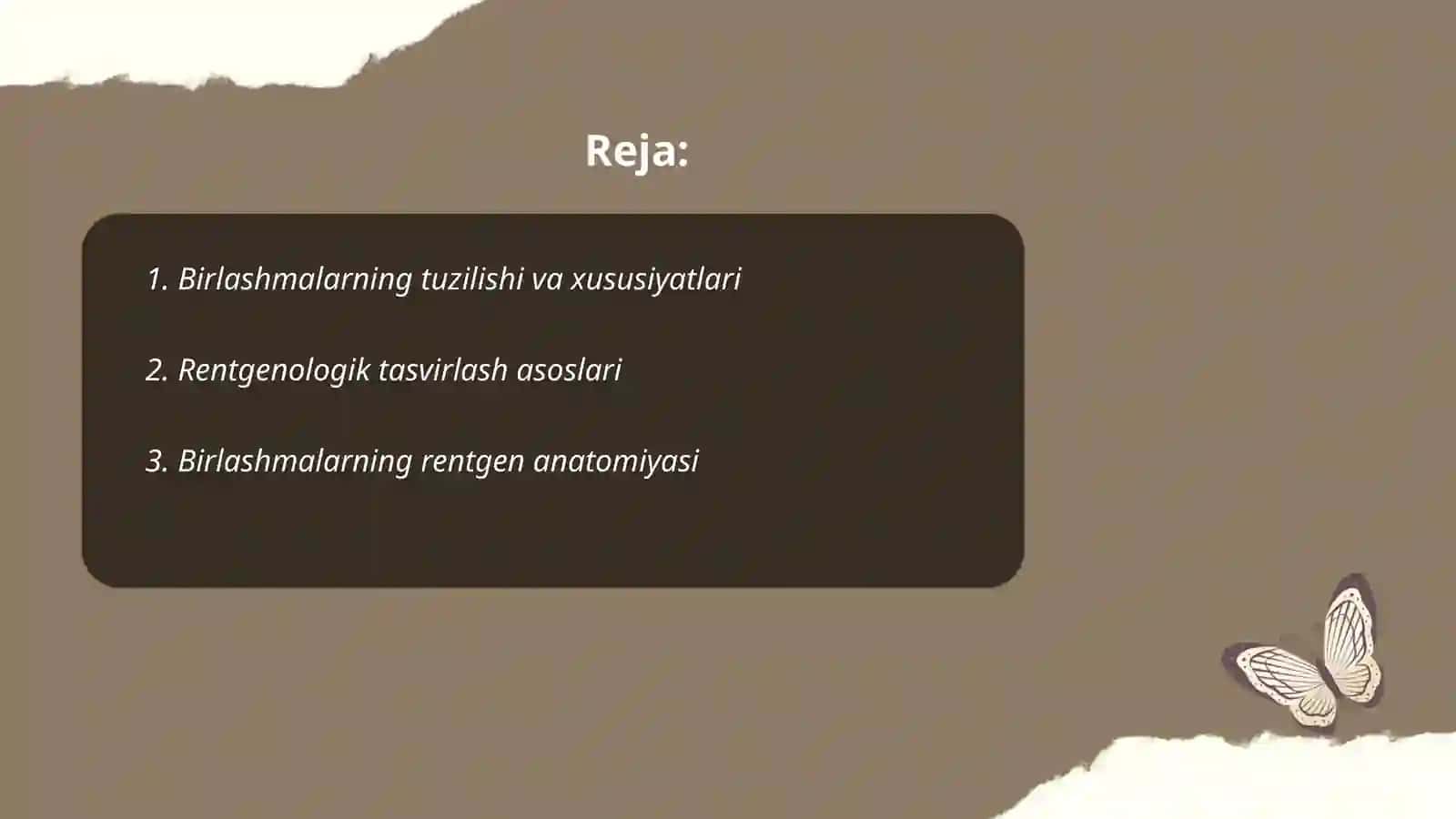 Reja:

1. Birlashmalarning tuzilishi va xususiyatlari

2. Rentgenologik tasvirlash asoslari

3. Birlashmalarning rentgen anatomiyasi